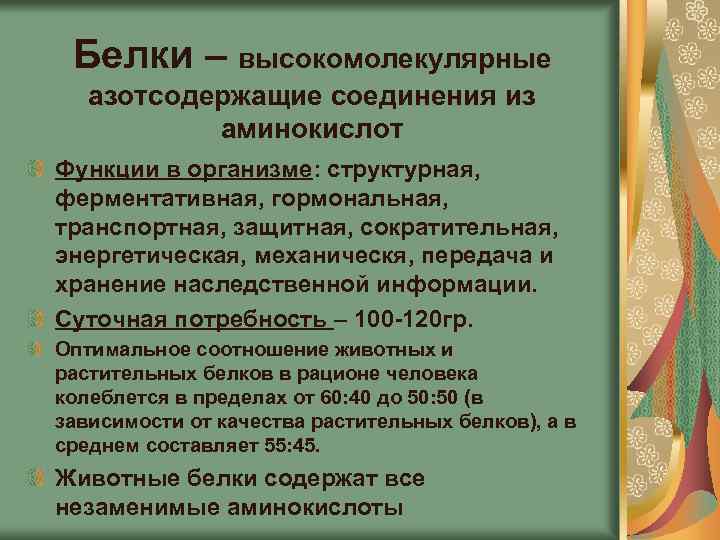 Белки – высокомолекулярные азотсодержащие соединения из аминокислот

Функции в организме: структурная, ферментативная, гормональная, транспортная, защитная, сократительная, энергетическая, механическя, передача и хранение наследственной информации.

Суточная потребность – 100-120гр.

Оптимальное соотношение животных и растительных белков в рационе человека колеблется в пределах от 60:40 до 50:50 (в зависимости от качества растительных белков), а в среднем составляет 55:45.

Животные белки содержат все незаменимые аминокислоты